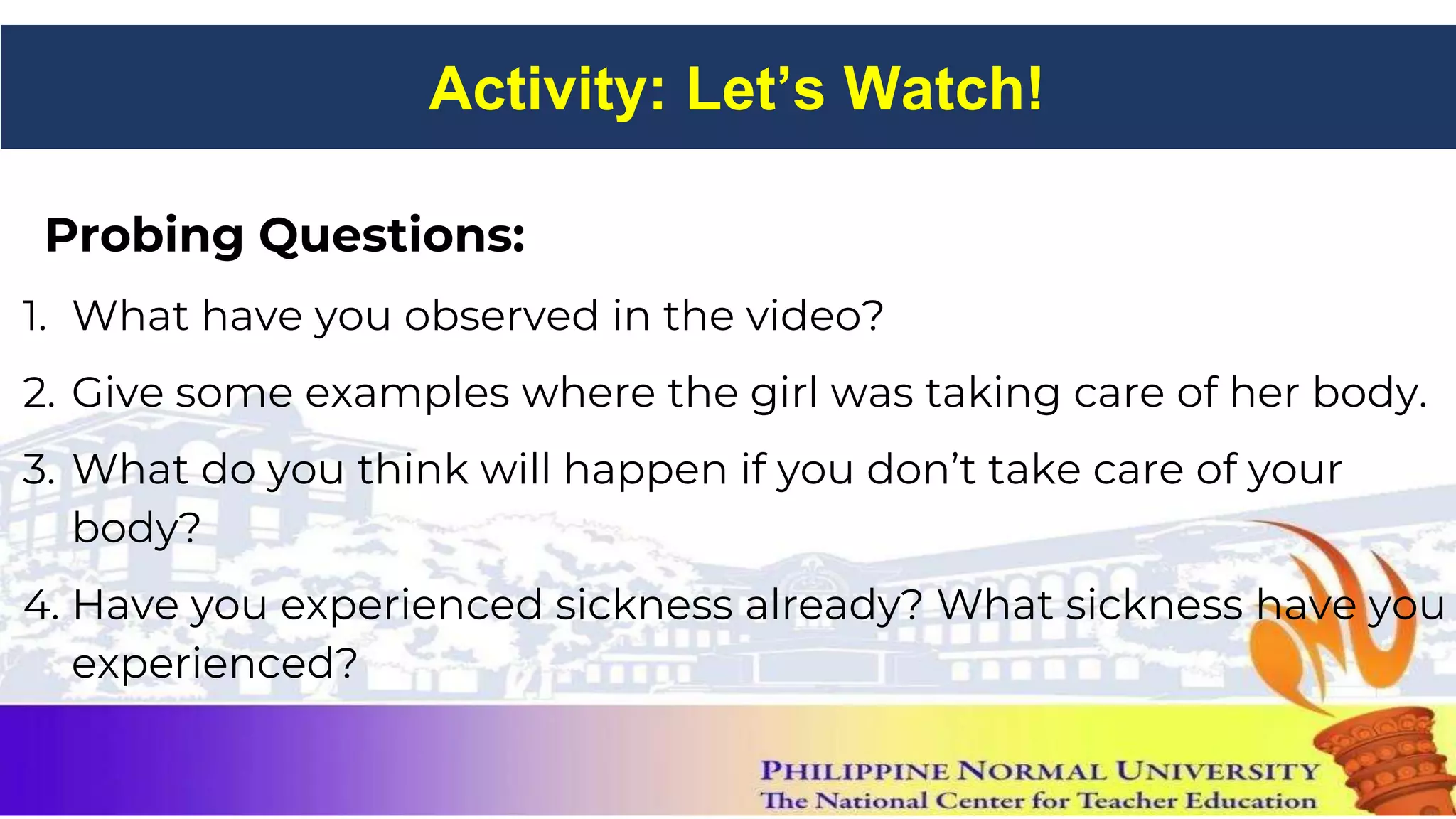 Activity: Let’s Watch!

Probing Questions:

1. What have you observed in the video?
2. Give some examples where the girl was taking care of her body.
3. What do you think will happen if you don’t take care of your body?
4. Have you experienced sickness already? What sickness have you experienced?

PHILIPPINE NORMAL UNIVERSITY
The National Center for Teacher Education